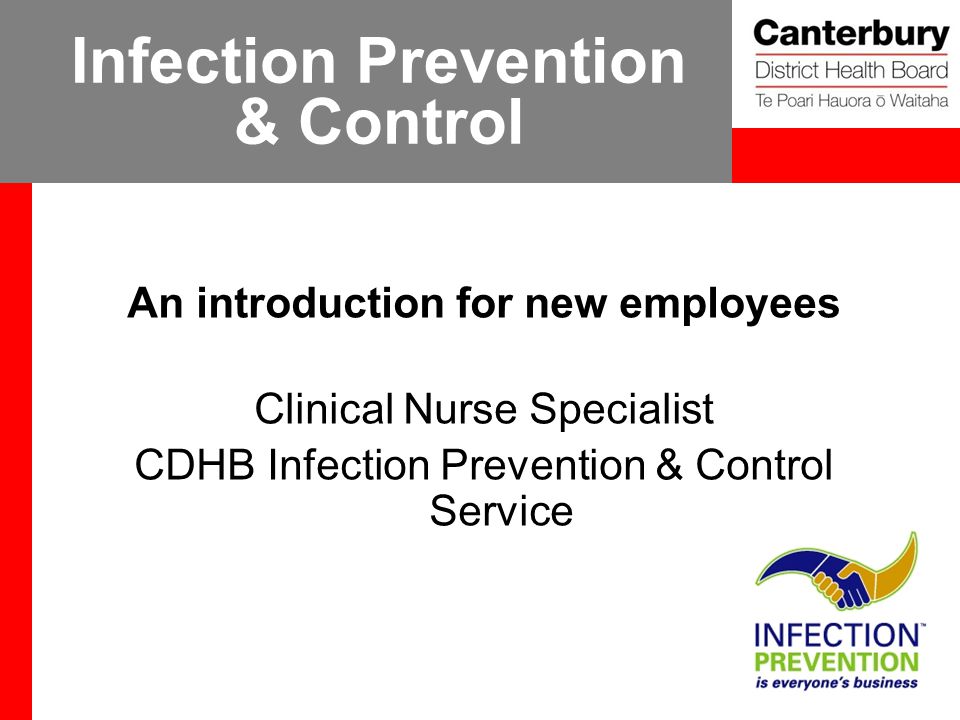 Infection Prevention & Control

Canterbury
District Health Board
Te Poari Hauora ō Waitaha

An introduction for new employees

Clinical Nurse Specialist
CDHB Infection Prevention & Control Service

INFECTION™
PREVENTION
is everyone's business